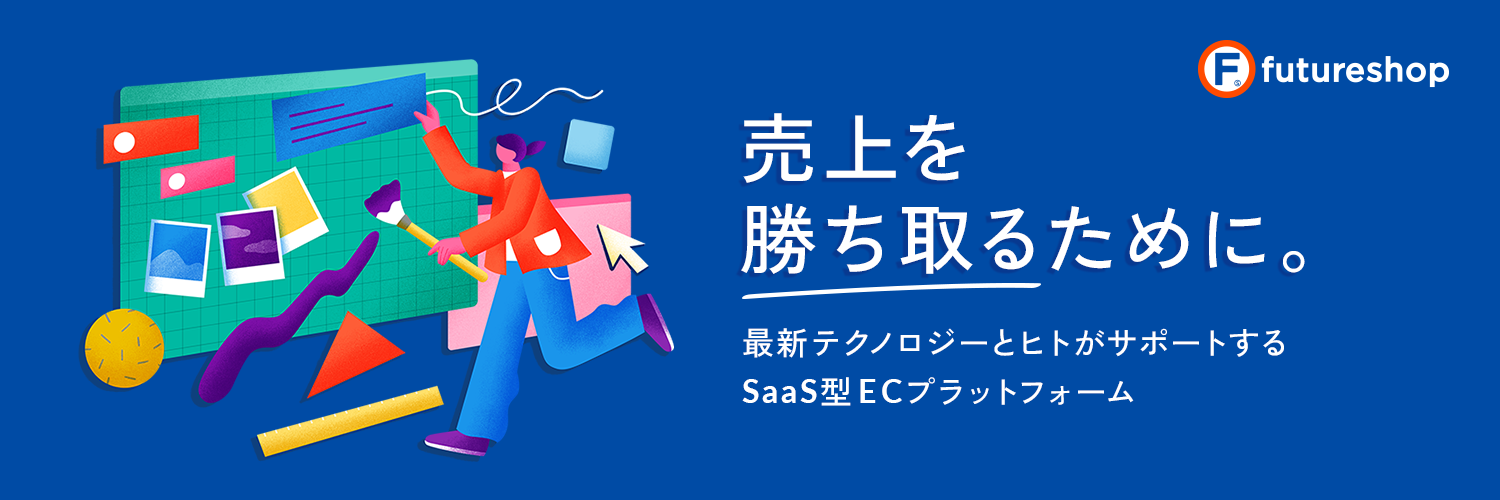 futureshop

売上を
勝ち取るために。

最新テクノロジーとヒトがサポートする
SaaS型ECプラットフォーム